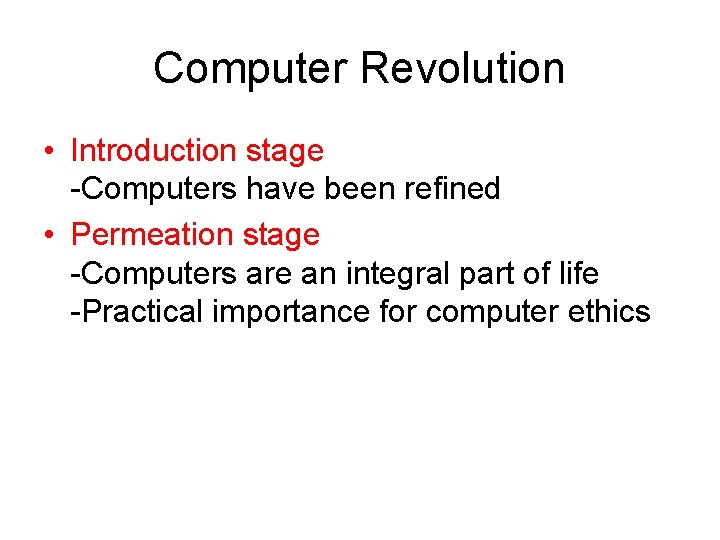 Computer Revolution

• Introduction stage
-Computers have been refined

• Permeation stage
-Computers are an integral part of life
-Practical importance for computer ethics